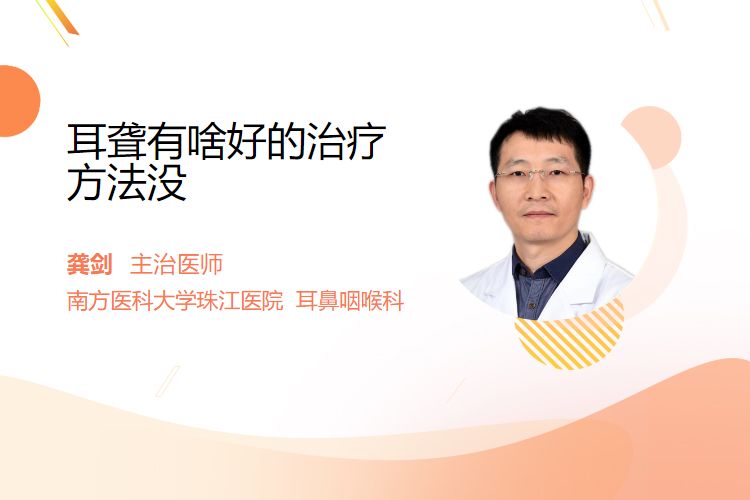 耳聋有啥好的治疗方法没

龚剑 主治医师

南方医科大学珠江医院 耳鼻咽喉科